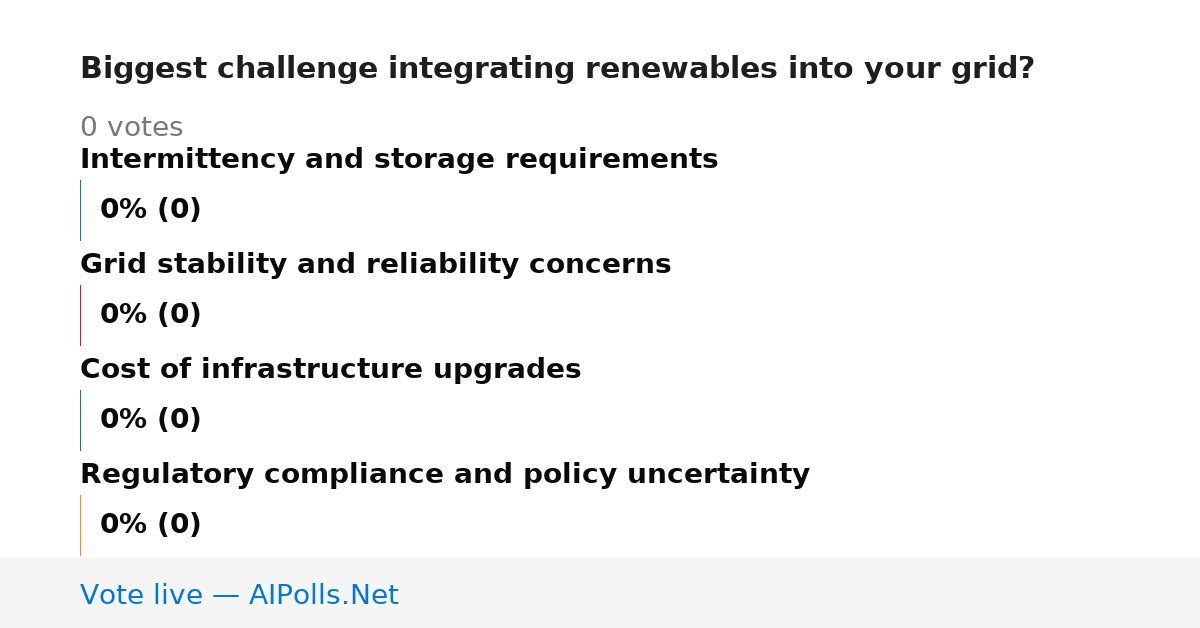 Biggest challenge integrating renewables into your grid?

0 votes

Intermittency and storage requirements

0% (0)

Grid stability and reliability concerns

0% (0)

Cost of infrastructure upgrades

0% (0)

Regulatory compliance and policy uncertainty

0% (0)

Vote live — AIPolls.Net